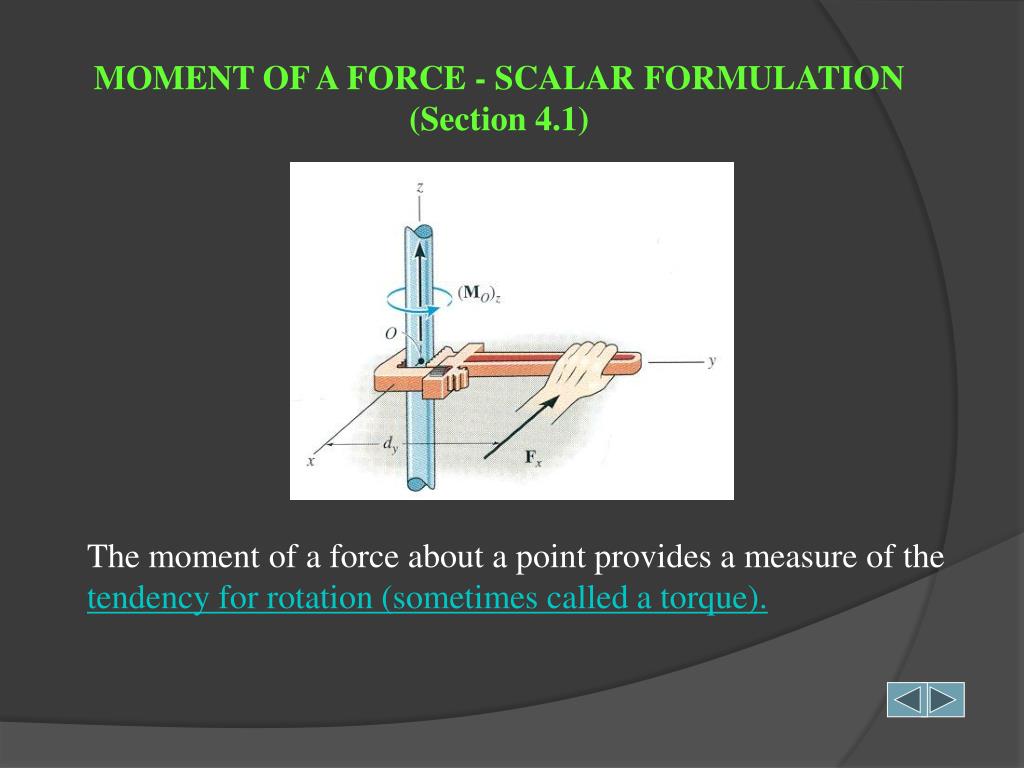 MOMENT OF A FORCE - SCALAR FORMULATION
(Section 4.1)

$z$

$(\mathbf{M}_O)_z$

$O$

$y$

$d_y$

$x$

$\mathbf{F}_x$

The moment of a force about a point provides a measure of the tendency for rotation (sometimes called a torque).